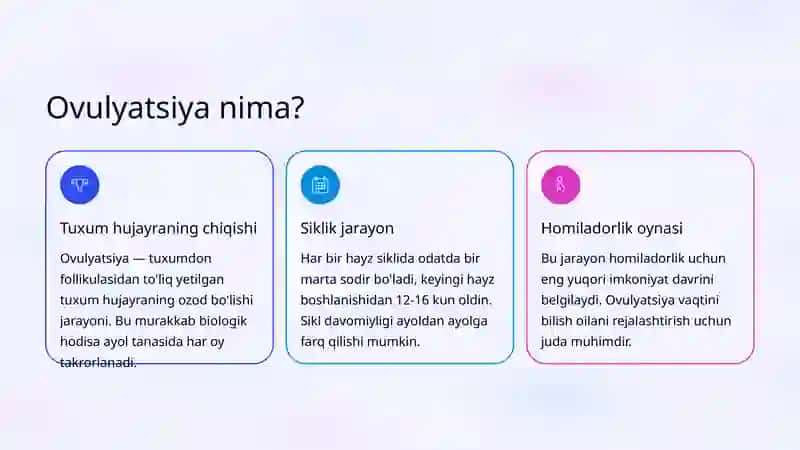 Ovulyatsiya nima?

Tuxum hujayraning chiqishi

Ovulyatsiya — tuxumdon follikulasidan to'liq yetilgan tuxum hujayraning ozod bo'lishi jarayoni. Bu murakkab biologik hodisa ayol tanasida har oy takrorlanadi.

Siklik jarayon

Har bir hayz siklida odatda bir marta sodir bo'ladi, keyingi hayz boshlanishidan 12-16 kun oldin. Sikl davomiyligi ayoldan ayolga farq qilishi mumkin.

Homiladorlik oynasi

Bu jarayon homiladorlik uchun eng yuqori imkoniyat davrini belgilaydi. Ovulyatsiya vaqtini bilish oilani rejalashtirish uchun juda muhimdir.